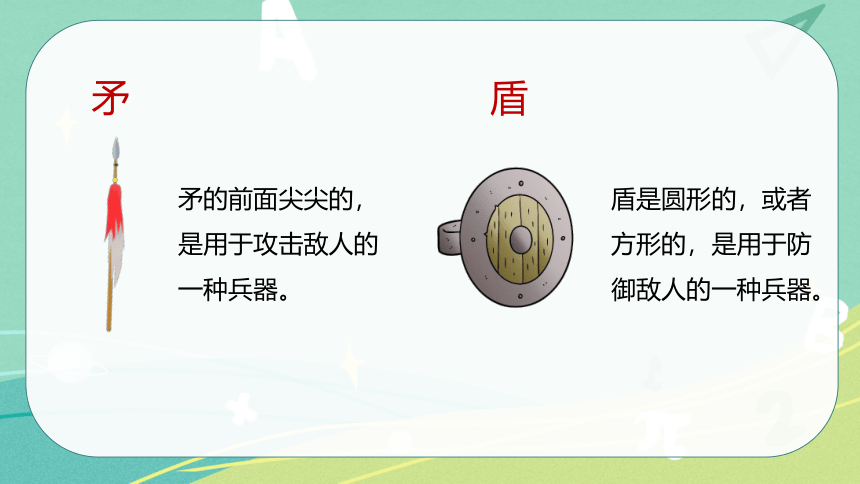 矛

矛的前面尖尖的，是用于攻击敌人的一种兵器。

盾

盾是圆形的，或者方形的，是用于防御敌人的一种兵器。